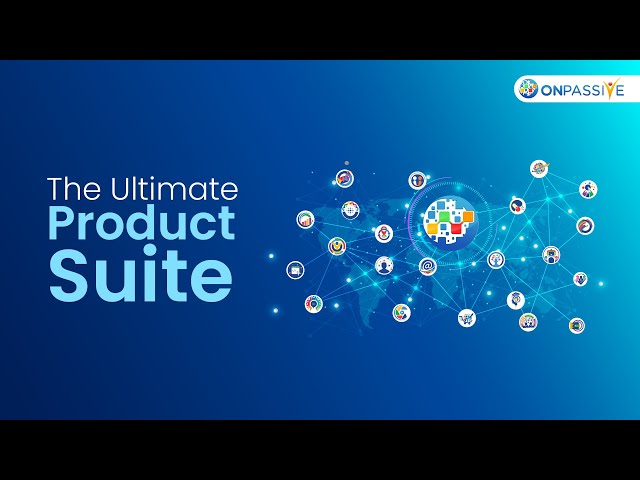 ONPASSIVE

The Ultimate
Product
Suite